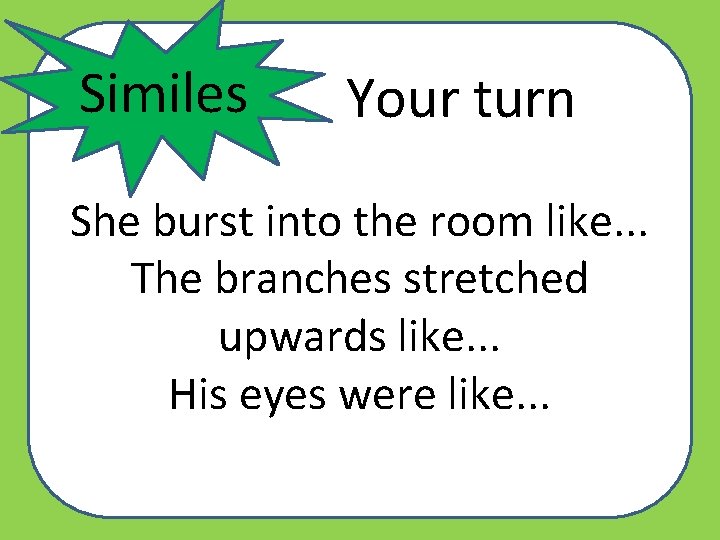 Similes

Your turn

She burst into the room like...
The branches stretched upwards like...
His eyes were like...